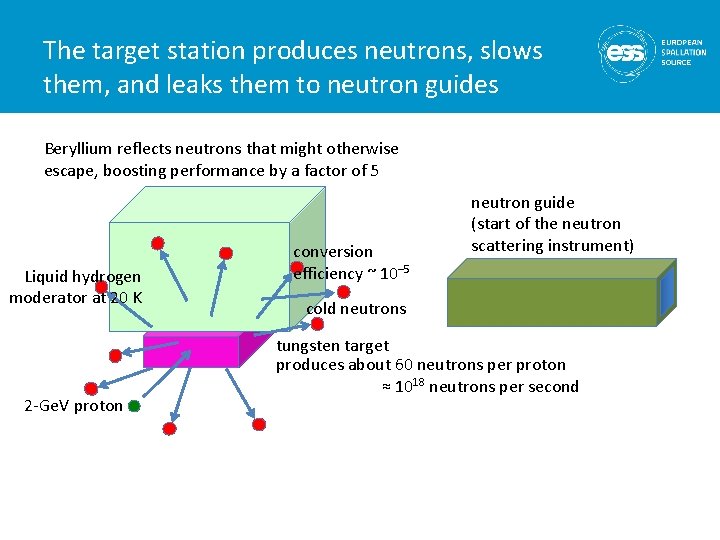 The target station produces neutrons, slows them, and leaks them to neutron guides

ess EUROPEAN SPALLATION SOURCE

Beryllium reflects neutrons that might otherwise escape, boosting performance by a factor of 5

neutron guide
(start of the neutron scattering instrument)

conversion efficiency ~ $10^{-5}$

Liquid hydrogen moderator at 20 K

cold neutrons

tungsten target
produces about 60 neutrons per proton
≈ $10^{18}$ neutrons per second

2-GeV proton